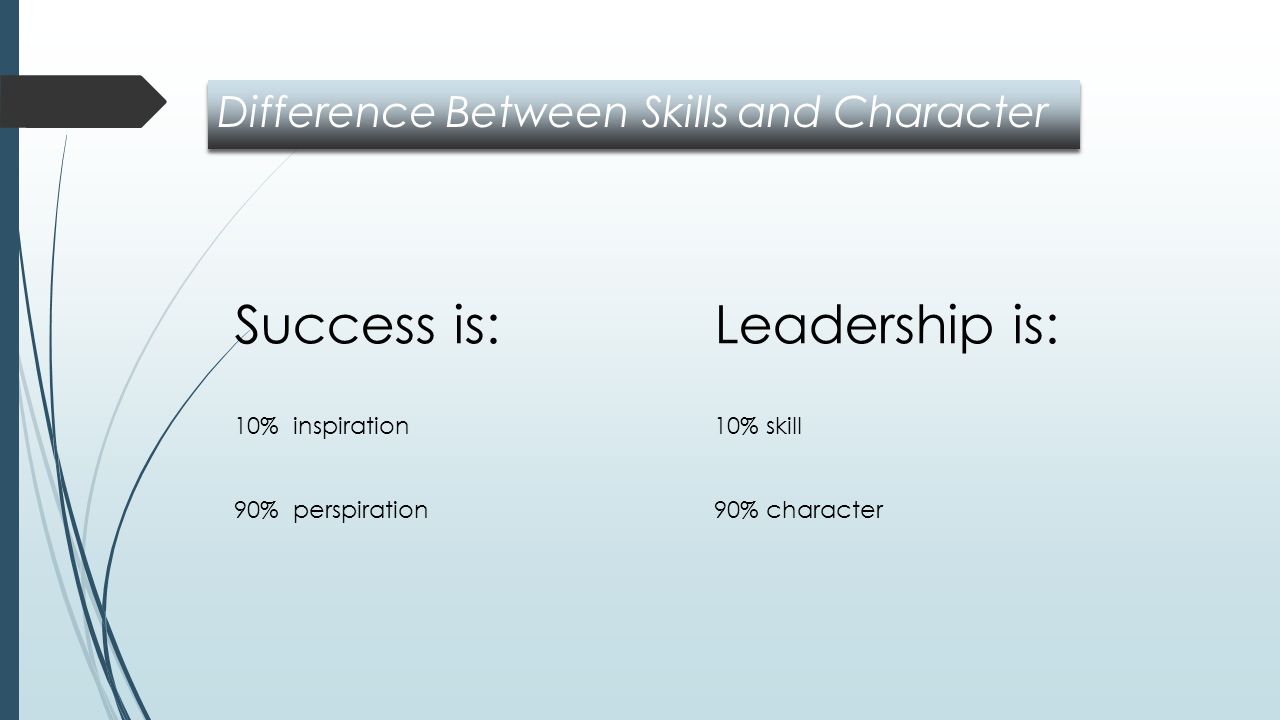 Difference Between Skills and Character

Success is:

10% inspiration

90% perspiration

Leadership is:

10% skill

90% character